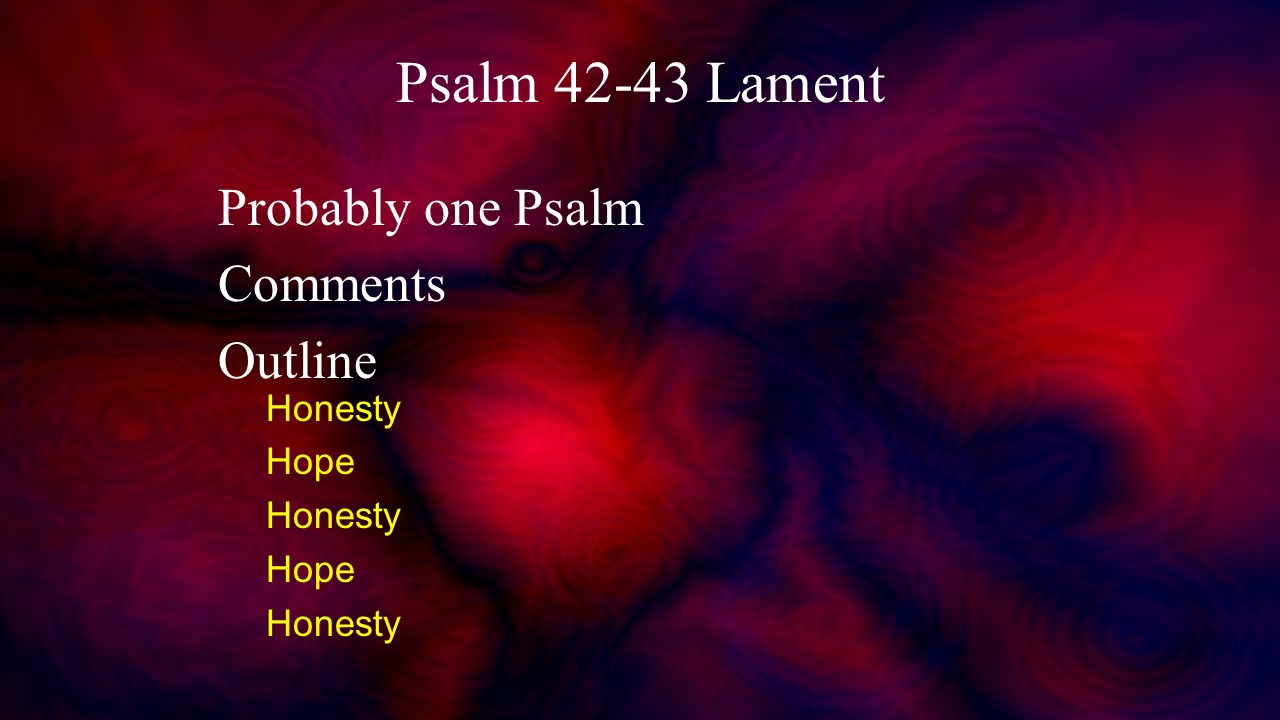 Psalm 42-43 Lament

Probably one Psalm

Comments

Outline

Honesty

Hope

Honesty

Hope

Honesty